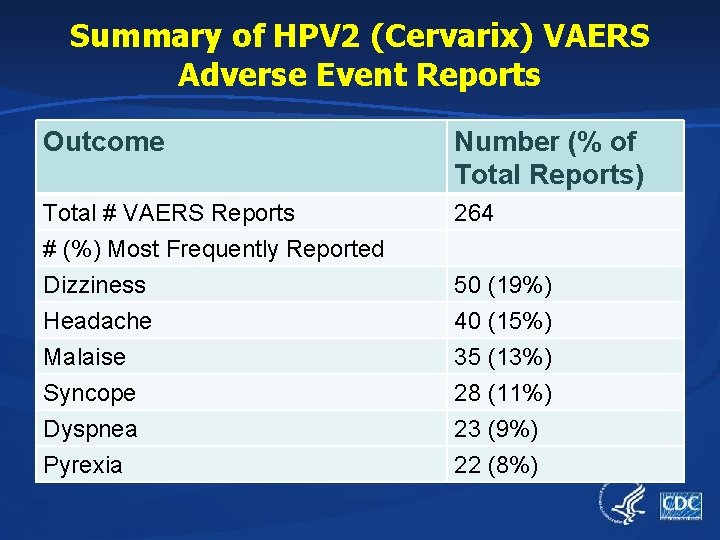 Summary of HPV2 (Cervarix) VAERS Adverse Event Reports

| Outcome | Number (% of Total Reports) |
|---|---|
| Total # VAERS Reports | 264 |
| # (%) Most Frequently Reported | |
| Dizziness | 50 (19%) |
| Headache | 40 (15%) |
| Malaise | 35 (13%) |
| Syncope | 28 (11%) |
| Dyspnea | 23 (9%) |
| Pyrexia | 22 (8%) |

CDC